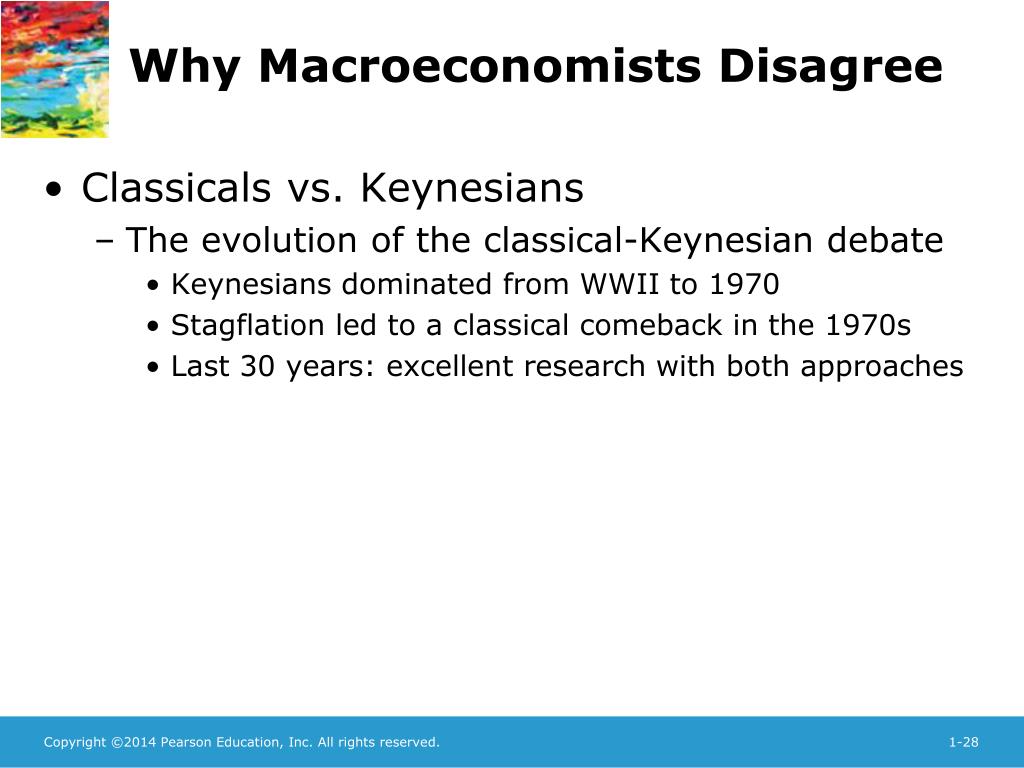 Why Macroeconomists Disagree

• Classicals vs. Keynesians
– The evolution of the classical-Keynesian debate
• Keynesians dominated from WWII to 1970
• Stagflation led to a classical comeback in the 1970s
• Last 30 years: excellent research with both approaches

Copyright ©2014 Pearson Education, Inc. All rights reserved.

1-28